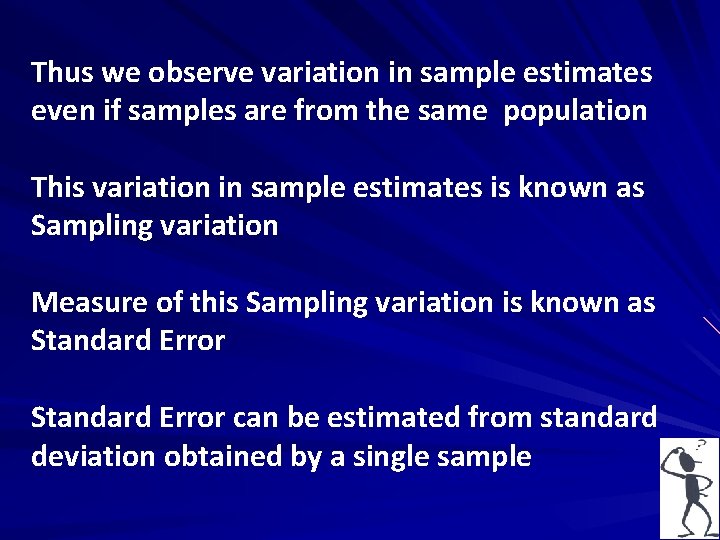 Thus we observe variation in sample estimates even if samples are from the same population

This variation in sample estimates is known as Sampling variation

Measure of this Sampling variation is known as Standard Error

Standard Error can be estimated from standard deviation obtained by a single sample

?